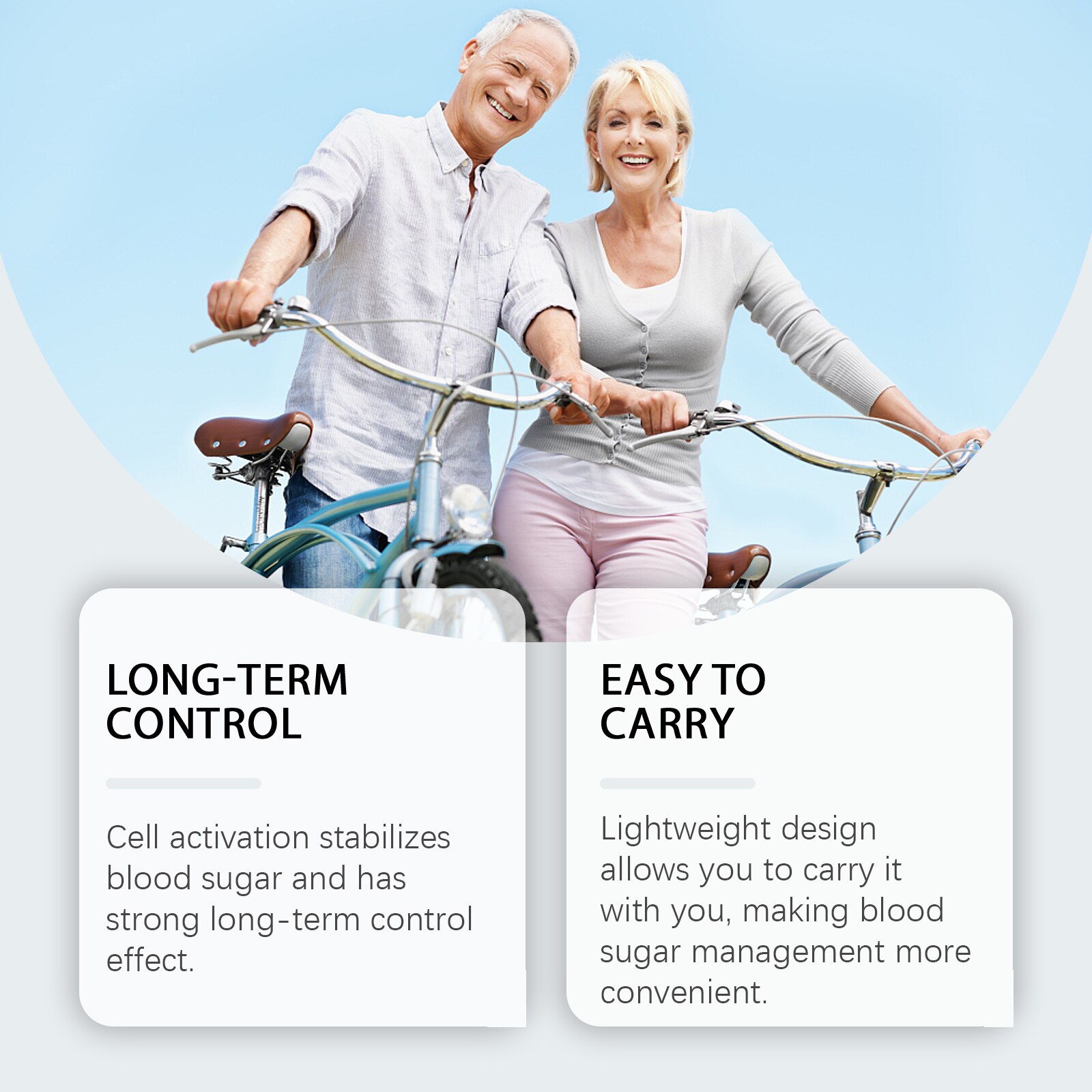 LONG-TERM CONTROL

Cell activation stabilizes blood sugar and has strong long-term control effect.

EASY TO CARRY

Lightweight design allows you to carry it with you, making blood sugar management more convenient.